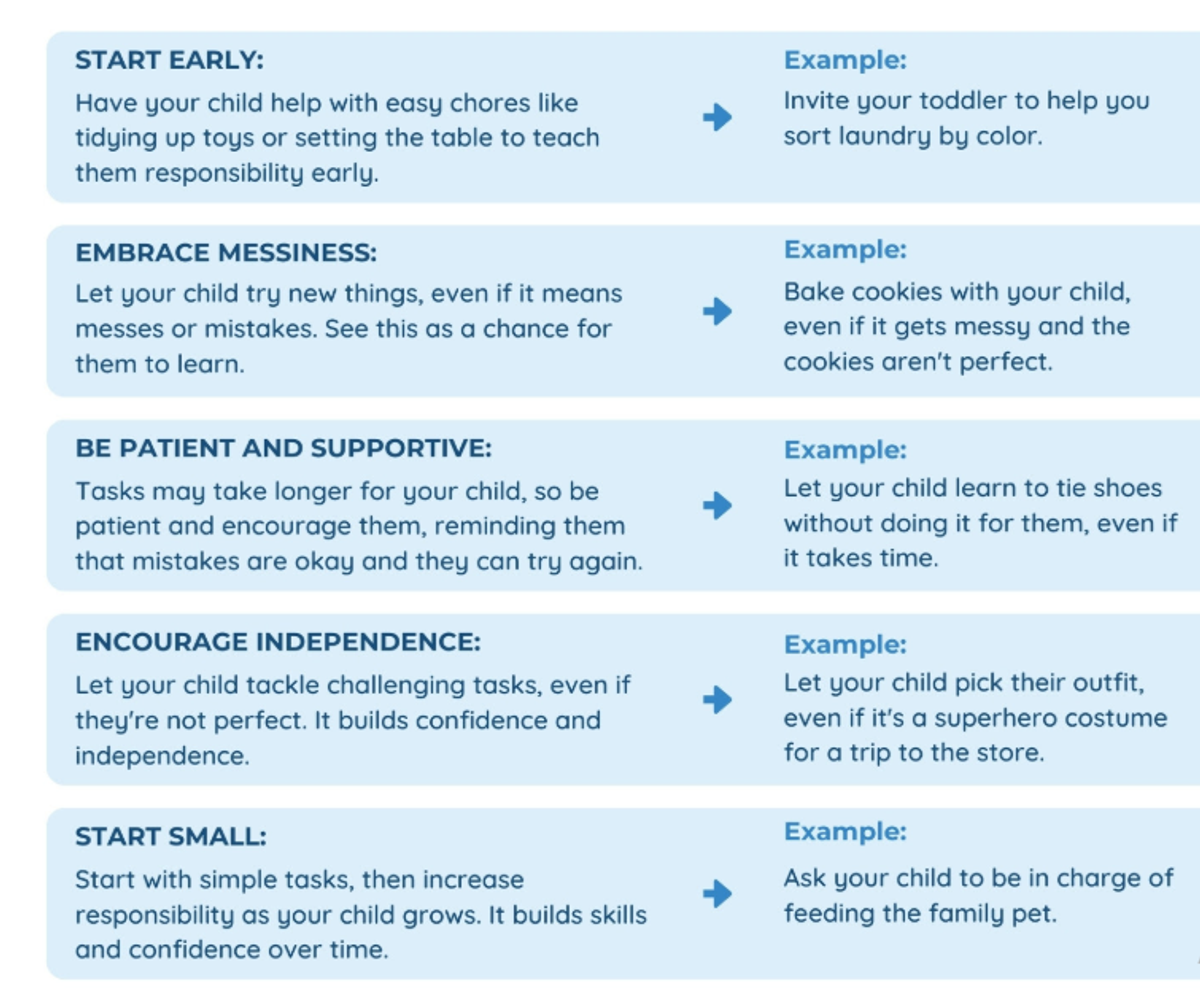 START EARLY:
Have your child help with easy chores like tidying up toys or setting the table to teach them responsibility early.

Example:
Invite your toddler to help you sort laundry by color.

EMBRACE MESSINESS:
Let your child try new things, even if it means messes or mistakes. See this as a chance for them to learn.

Example:
Bake cookies with your child, even if it gets messy and the cookies aren't perfect.

BE PATIENT AND SUPPORTIVE:
Tasks may take longer for your child, so be patient and encourage them, reminding them that mistakes are okay and they can try again.

Example:
Let your child learn to tie shoes without doing it for them, even if it takes time.

ENCOURAGE INDEPENDENCE:
Let your child tackle challenging tasks, even if they're not perfect. It builds confidence and independence.

Example:
Let your child pick their outfit, even if it's a superhero costume for a trip to the store.

START SMALL:
Start with simple tasks, then increase responsibility as your child grows. It builds skills and confidence over time.

Example:
Ask your child to be in charge of feeding the family pet.